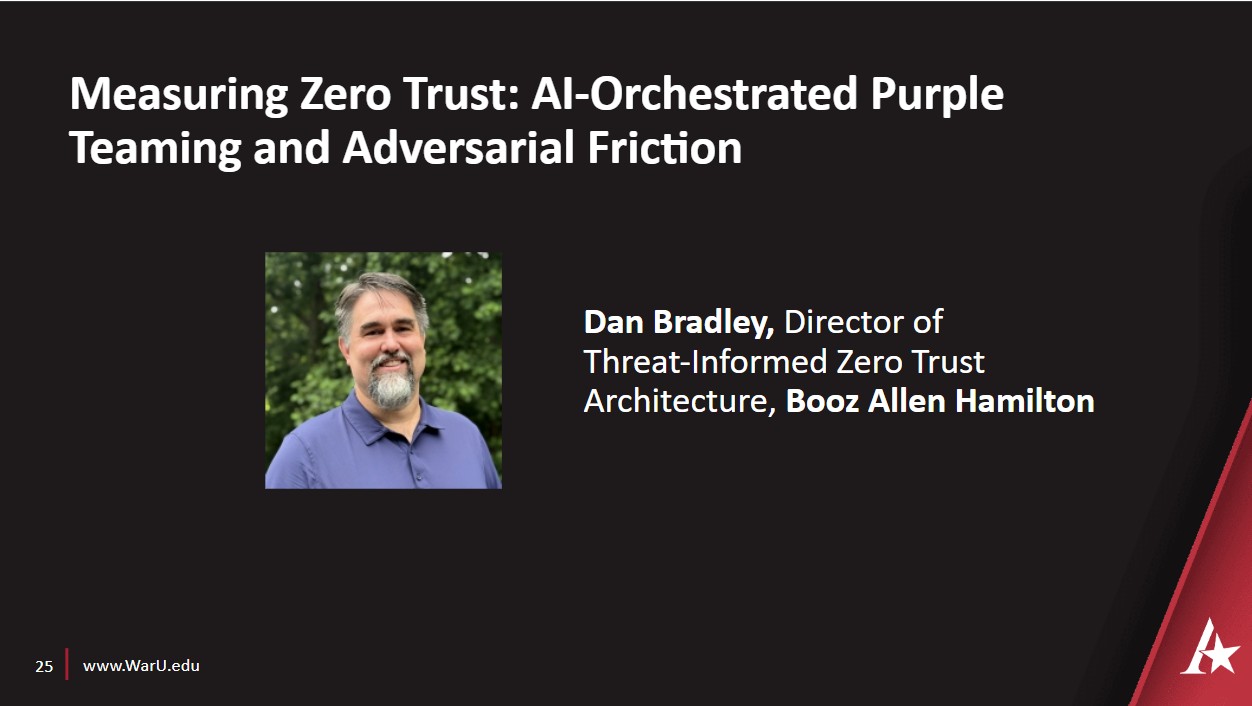 Measuring Zero Trust: AI-Orchestrated Purple Teaming and Adversarial Friction

Dan Bradley, Director of Threat-Informed Zero Trust Architecture, Booz Allen Hamilton

25 www.WarU.edu